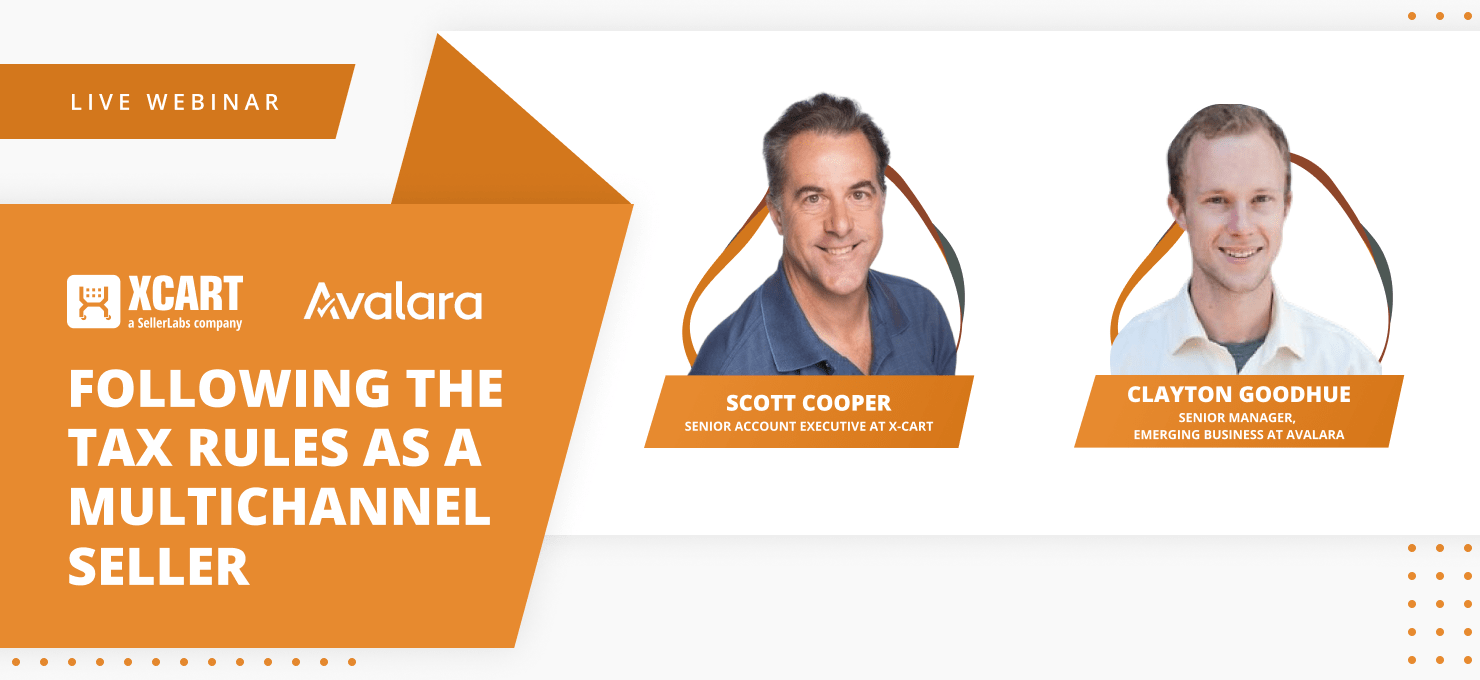 LIVE WEBINAR

XCART
a SellerLabs company

Avalara

FOLLOWING THE TAX RULES AS A MULTICHANNEL SELLER

SCOTT COOPER
SENIOR ACCOUNT EXECUTIVE AT X-CART

CLAYTON GOODHUE
SENIOR MANAGER, EMERGING BUSINESS AT AVALARA